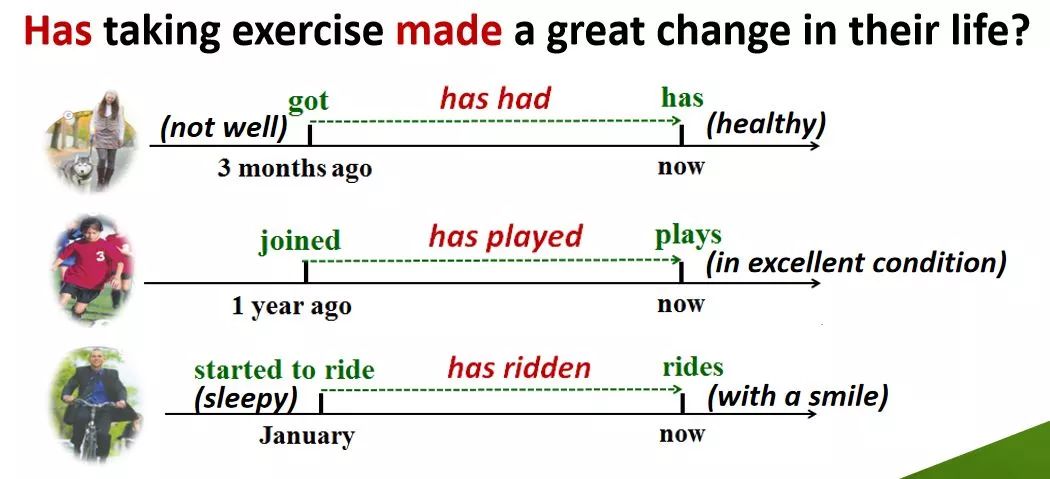 Has taking exercise made a great change in their life?

got
has had
has
(not well)
(healthy)
3 months ago
now

joined
has played
plays
(in excellent condition)
1 year ago
now

started to ride
has ridden
rides
(sleepy)
(with a smile)
January
now